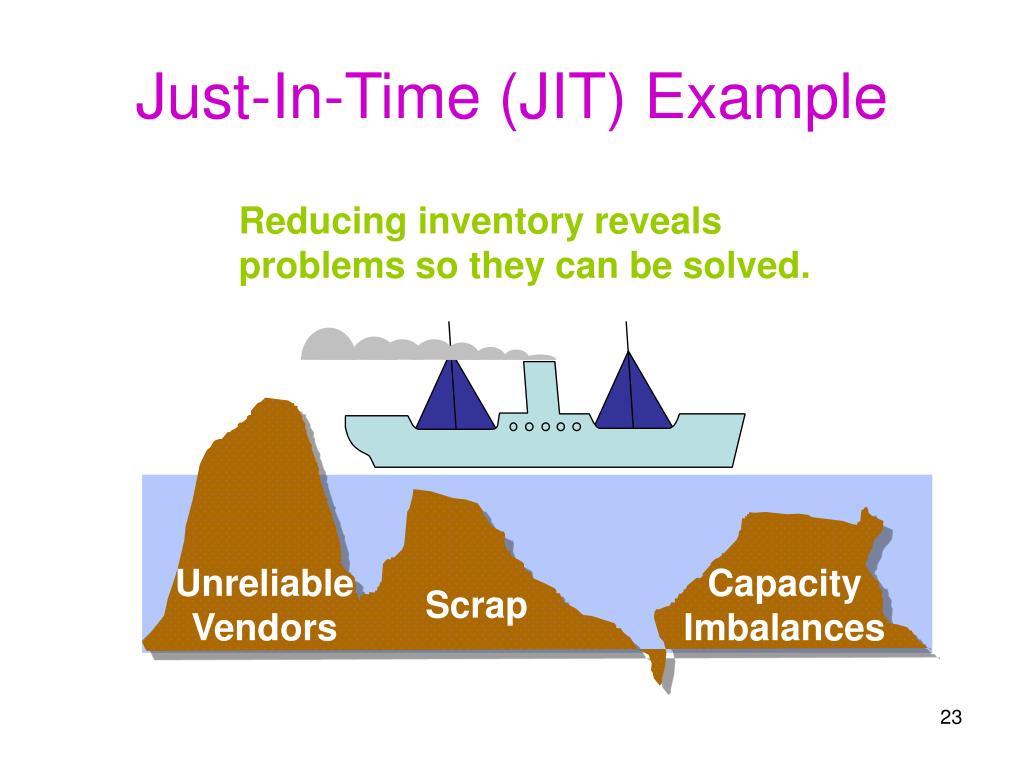 Just-In-Time (JIT) Example

Reducing inventory reveals problems so they can be solved.

Unreliable Vendors

Scrap

Capacity Imbalances

23